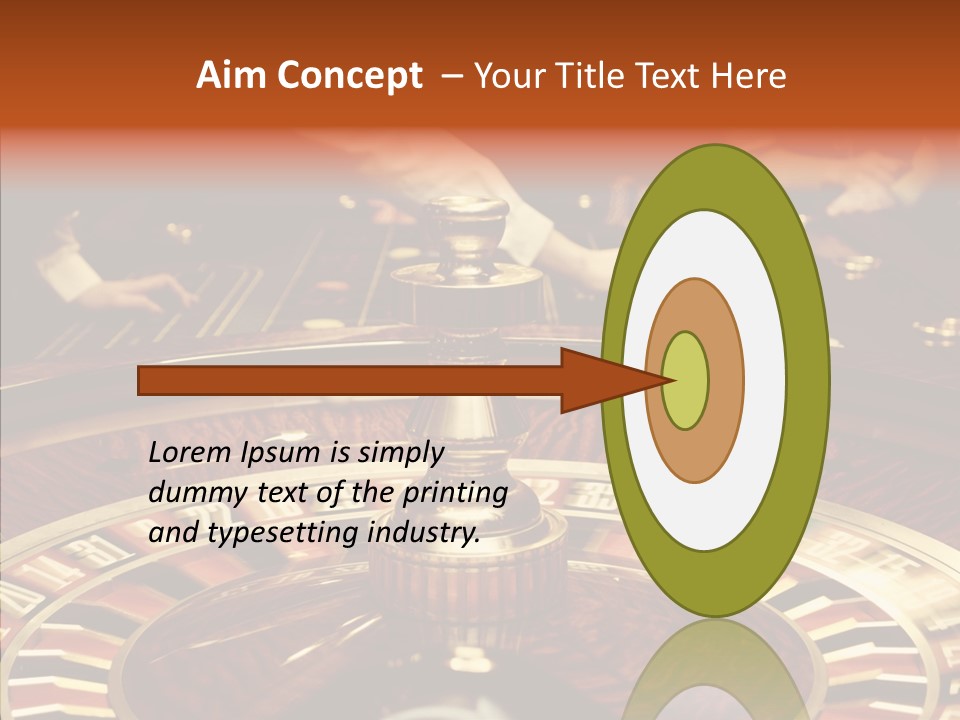 Aim Concept – Your Title Text Here

Lorem Ipsum is simply dummy text of the printing and typesetting industry.